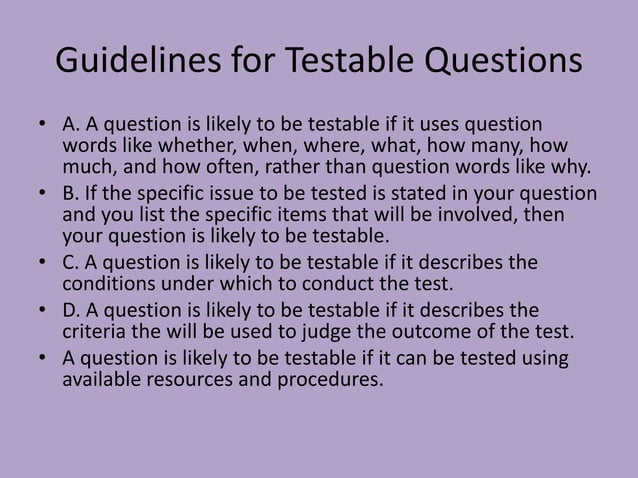 Guidelines for Testable Questions

• A. A question is likely to be testable if it uses question words like whether, when, where, what, how many, how much, and how often, rather than question words like why.
• B. If the specific issue to be tested is stated in your question and you list the specific items that will be involved, then your question is likely to be testable.
• C. A question is likely to be testable if it describes the conditions under which to conduct the test.
• D. A question is likely to be testable if it describes the criteria the will be used to judge the outcome of the test.
• A question is likely to be testable if it can be tested using available resources and procedures.